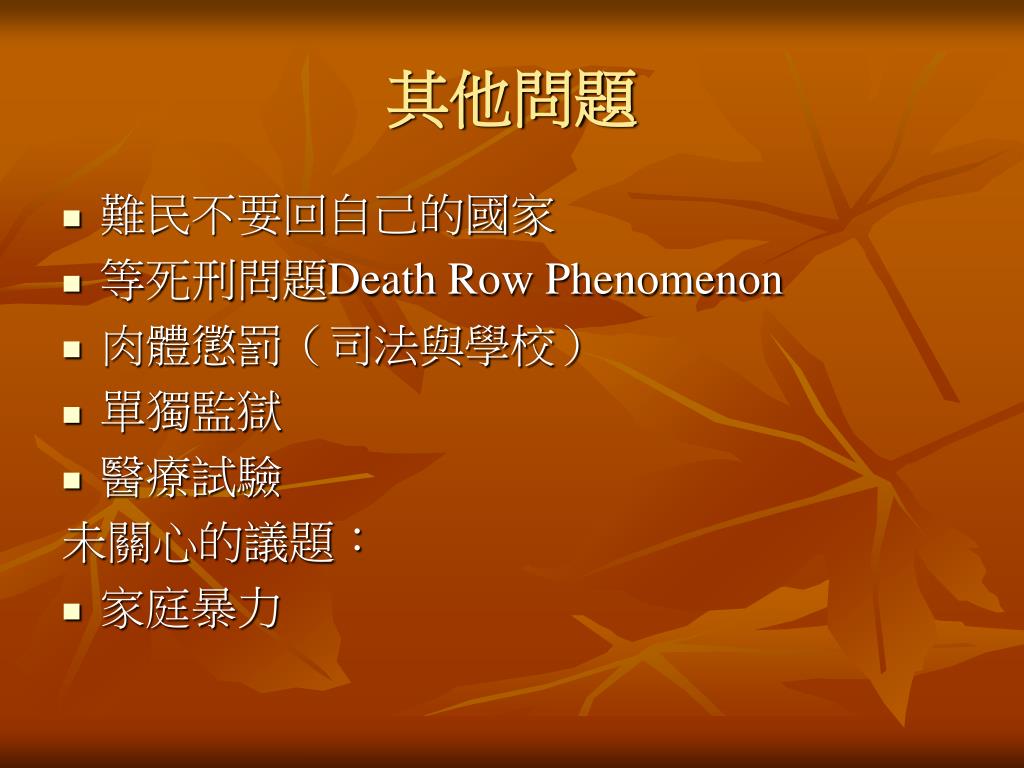 其他問題

- 難民不要回自己的國家
- 等死刑問題Death Row Phenomenon
- 肉體懲罰（司法與學校）
- 單獨監獄
- 醫療試驗

未關心的議題：

- 家庭暴力